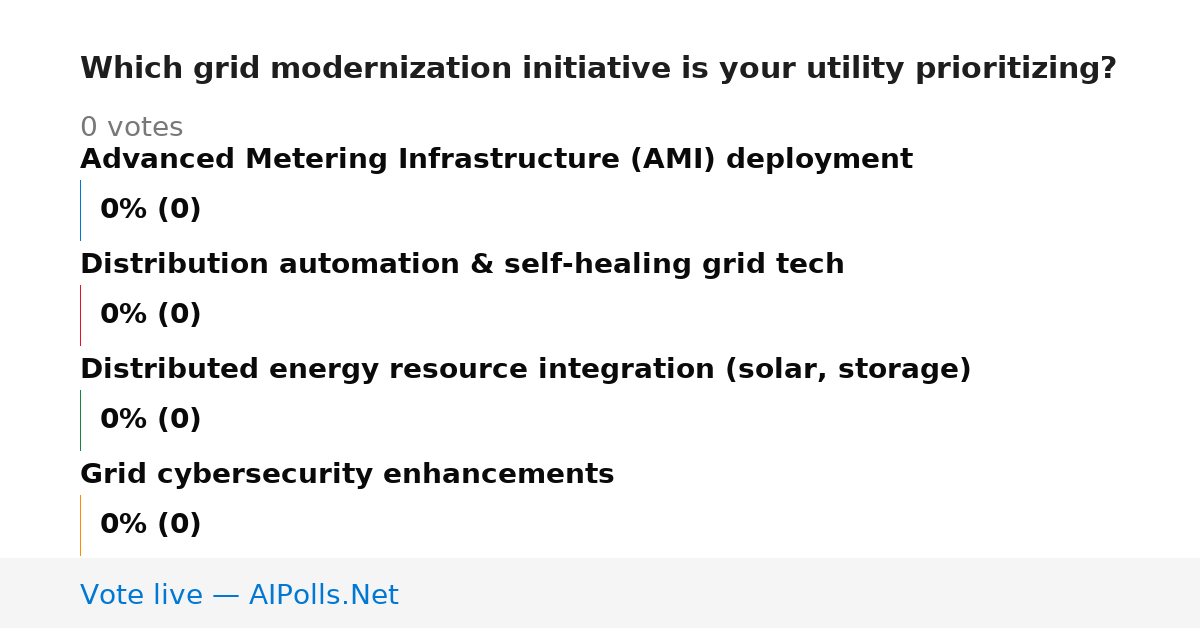 Which grid modernization initiative is your utility prioritizing?

0 votes

Advanced Metering Infrastructure (AMI) deployment

0% (0)

Distribution automation & self-healing grid tech

0% (0)

Distributed energy resource integration (solar, storage)

0% (0)

Grid cybersecurity enhancements

0% (0)

Vote live — AIPolls.Net